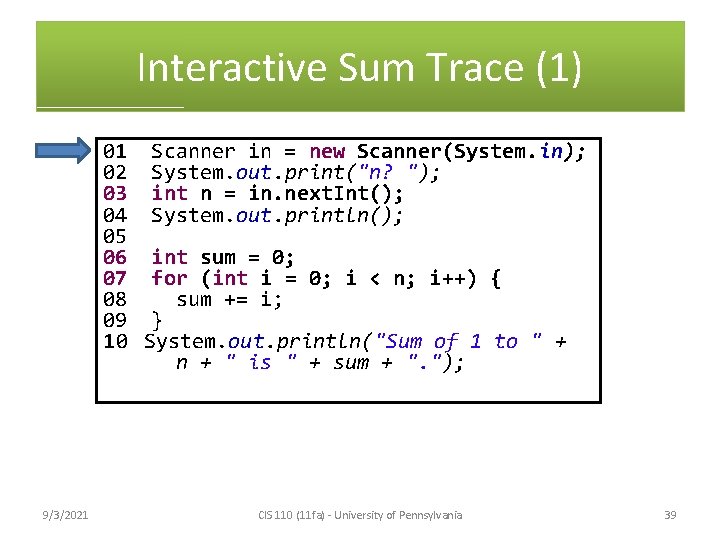 Interactive Sum Trace (1)

01 Scanner in = new Scanner(System.in);
02 System.out.print("n? ");
03 int n = in.nextInt();
04 System.out.println();
05
06 int sum = 0;
07 for (int i = 0; i < n; i++) {
08 sum += i;
09 }
10 System.out.println("Sum of 1 to " + n + " is " + sum + ".");

9/3/2021

CIS 110 (11fa) - University of Pennsylvania

39